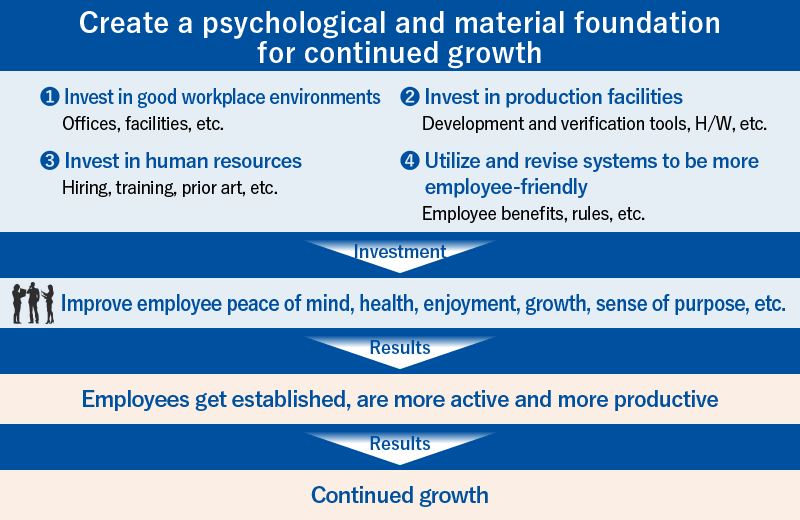 Create a psychological and material foundation for continued growth

❶ Invest in good workplace environments
Offices, facilities, etc.

❷ Invest in production facilities
Development and verification tools, H/W, etc.

❸ Invest in human resources
Hiring, training, prior art, etc.

❹ Utilize and revise systems to be more employee-friendly
Employee benefits, rules, etc.

Investment

Improve employee peace of mind, health, enjoyment, growth, sense of purpose, etc.

Results

Employees get established, are more active and more productive

Results

Continued growth